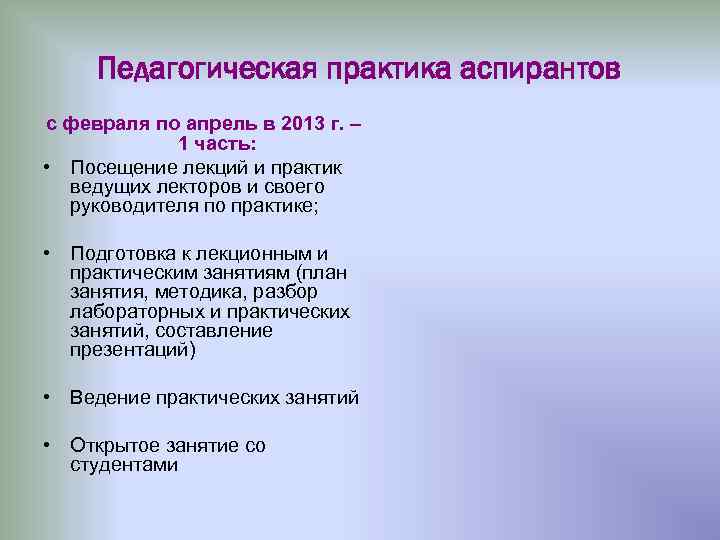 Педагогическая практика аспирантов

с февраля по апрель в 2013 г. – 1 часть:

• Посещение лекций и практик ведущих лекторов и своего руководителя по практике;

• Подготовка к лекционным и практическим занятиям (план занятия, методика, разбор лабораторных и практических занятий, составление презентаций)

• Ведение практических занятий

• Открытое занятие со студентами